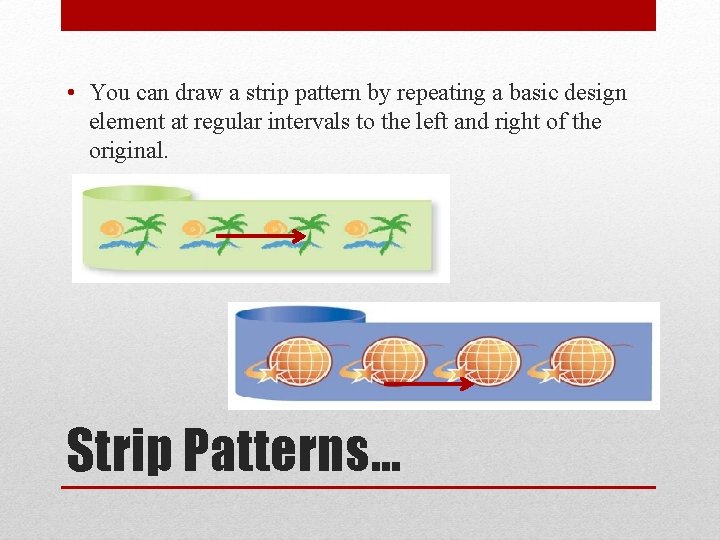 • You can draw a strip pattern by repeating a basic design element at regular intervals to the left and right of the original.

Strip Patterns…